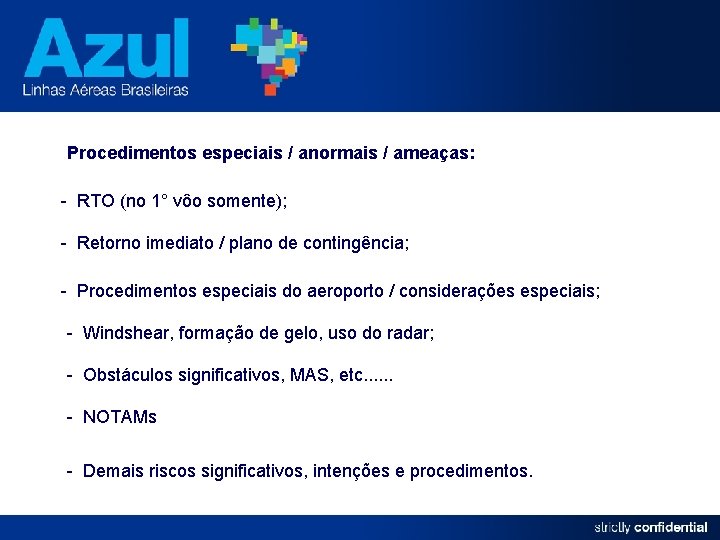 Azul
Linhas Aéreas Brasileiras

Procedimentos especiais / anormais / ameaças:

- RTO (no 1° vôo somente);

- Retorno imediato / plano de contingência;

- Procedimentos especiais do aeroporto / considerações especiais;

- Windshear, formação de gelo, uso do radar;

- Obstáculos significativos, MAS, etc......

- NOTAMs

- Demais riscos significativos, intenções e procedimentos.

strictly confidential